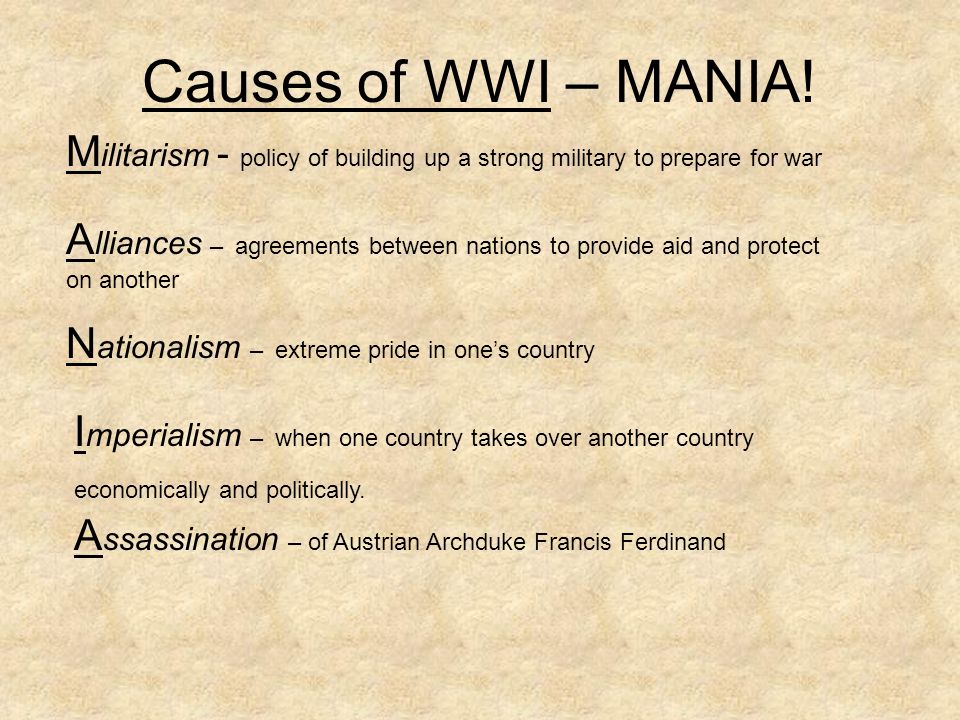 Causes of WWI – MANIA!

Militarism - policy of building up a strong military to prepare for war

Alliances – agreements between nations to provide aid and protect on another

Nationalism – extreme pride in one's country

Imperialism – when one country takes over another country economically and politically.

Assassination – of Austrian Archduke Francis Ferdinand